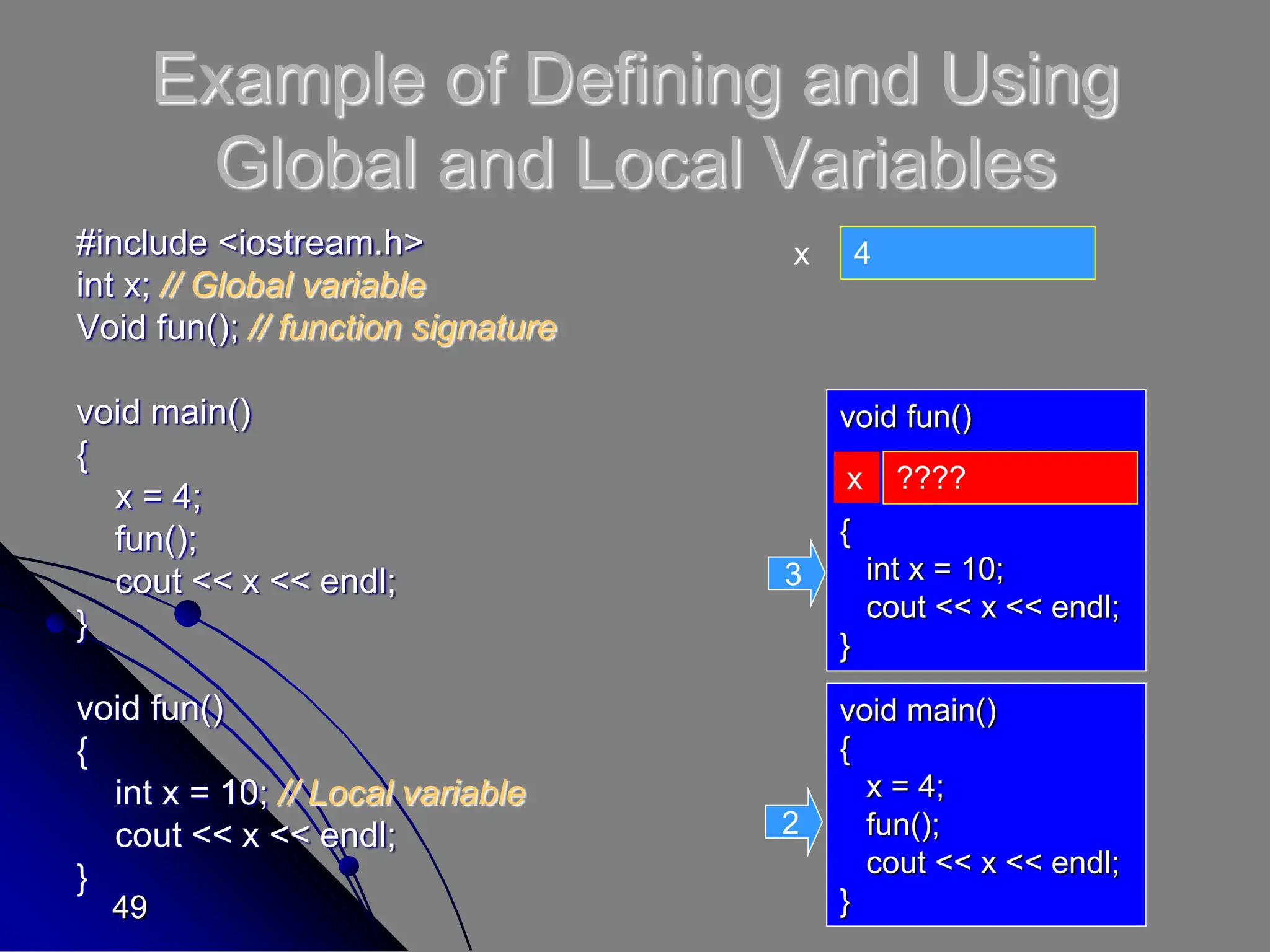 Example of Defining and Using Global and Local Variables

#include <iostream.h>
int x; // Global variable
Void fun(); // function signature

void main()
{
x = 4;
fun();
cout << x << endl;
}

void fun()
{
int x = 10; // Local variable
cout << x << endl;
}

49

x 4

void fun()
x ????
{
int x = 10;
cout << x << endl;
}

3

void main()
{
x = 4;
fun();
cout << x << endl;
}

2